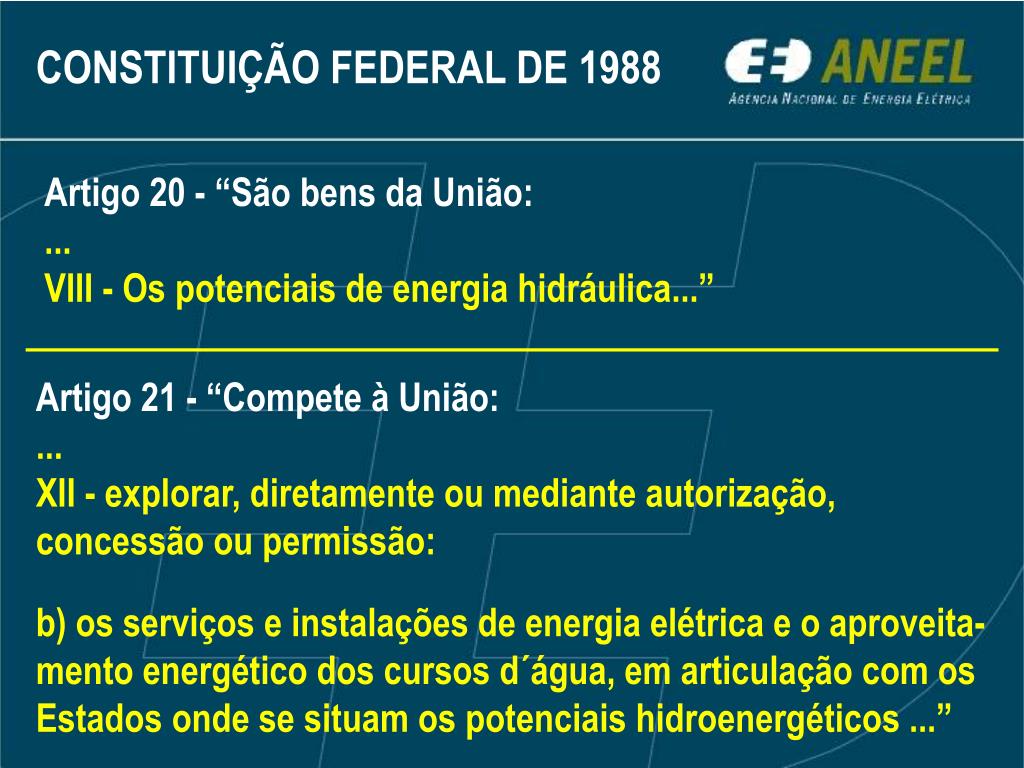 CONSTITUIÇÃO FEDERAL DE 1988

ANEEL
AGÊNCIA NACIONAL DE ENERGIA ELÉTRICA

Artigo 20 - “São bens da União:
...
VIII - Os potenciais de energia hidráulica...”

Artigo 21 - “Compete à União:
...
XII - explorar, diretamente ou mediante autorização, concessão ou permissão:

b) os serviços e instalações de energia elétrica e o aproveitamento energético dos cursos d´água, em articulação com os Estados onde se situam os potenciais hidroenergéticos ...”